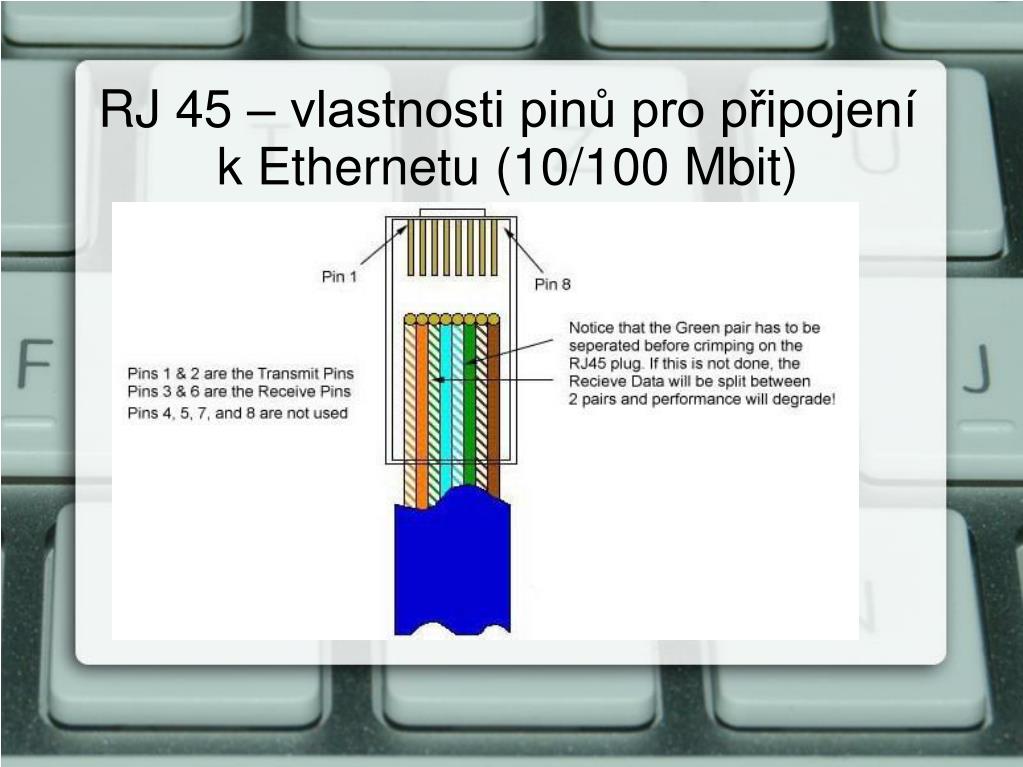 RJ 45 – vlastnosti pinů pro připojení k Ethernetu (10/100 Mbit)

Pin 1

Pin 8

Pins 1 & 2 are the Transmit Pins
Pins 3 & 6 are the Receive Pins
Pins 4, 5, 7, and 8 are not used

Notice that the Green pair has to be seperated before crimping on the RJ45 plug. If this is not done, the Recieve Data will be split between 2 pairs and performance will degrade!

F

J